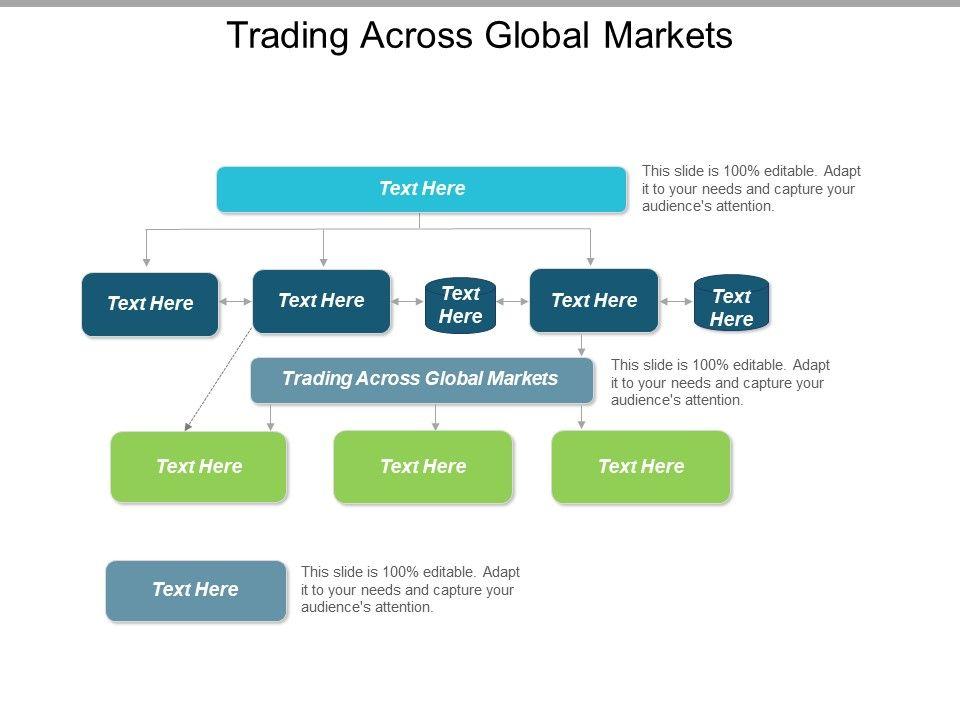 Trading Across Global Markets

Text Here

This slide is 100% editable. Adapt it to your needs and capture your audience's attention.

Text Here

Text Here

Text Here

Text Here

Text Here

Trading Across Global Markets

This slide is 100% editable. Adapt it to your needs and capture your audience's attention.

Text Here

Text Here

Text Here

Text Here

This slide is 100% editable. Adapt it to your needs and capture your audience's attention.